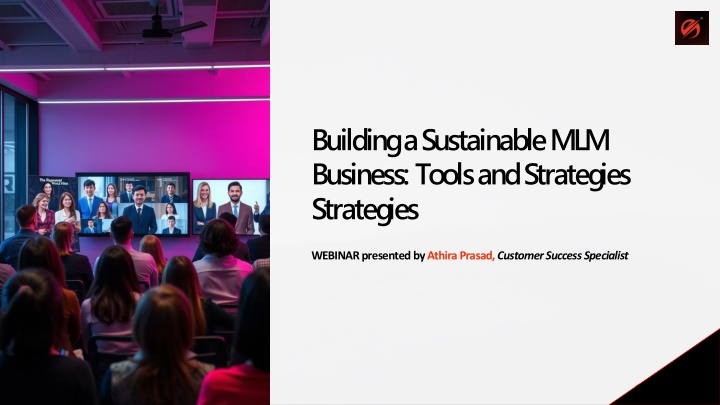 Building a Sustainable MLM Business: Tools and Strategies Strategies

WEBINAR presented by Athira Prasad, Customer Success Specialist